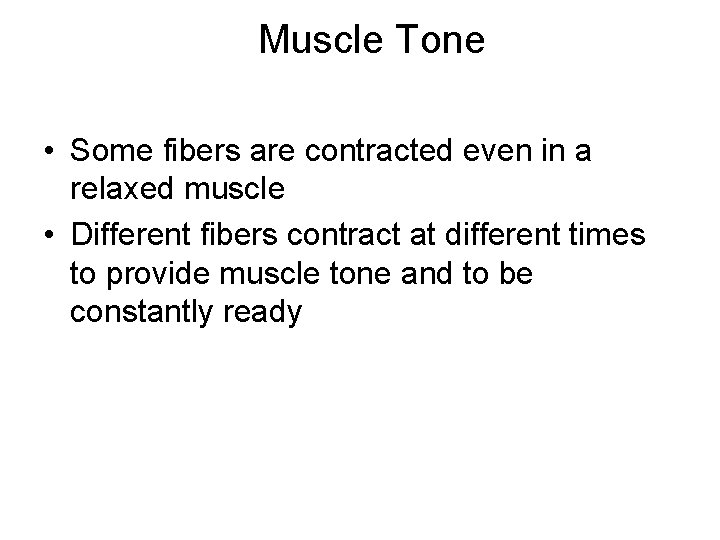 Muscle Tone

• Some fibers are contracted even in a relaxed muscle
• Different fibers contract at different times to provide muscle tone and to be constantly ready